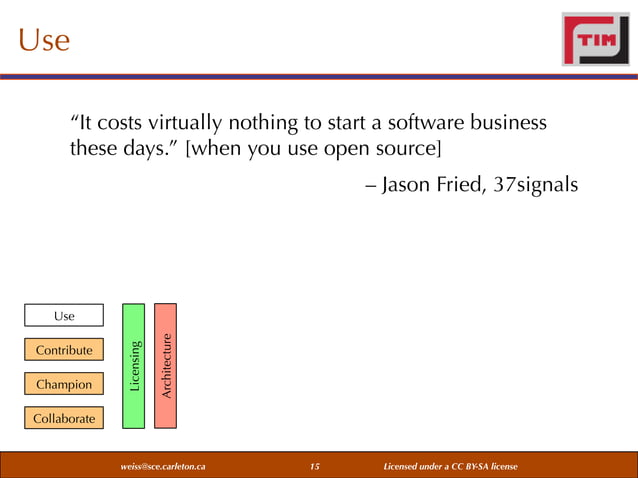 Use

TIM

“It costs virtually nothing to start a software business these days.” [when you use open source]

– Jason Fried, 37signals

Use

Contribute

Champion

Collaborate

Licensing

Architecture

weiss@sce.carleton.ca 15 Licensed under a CC BY-SA license